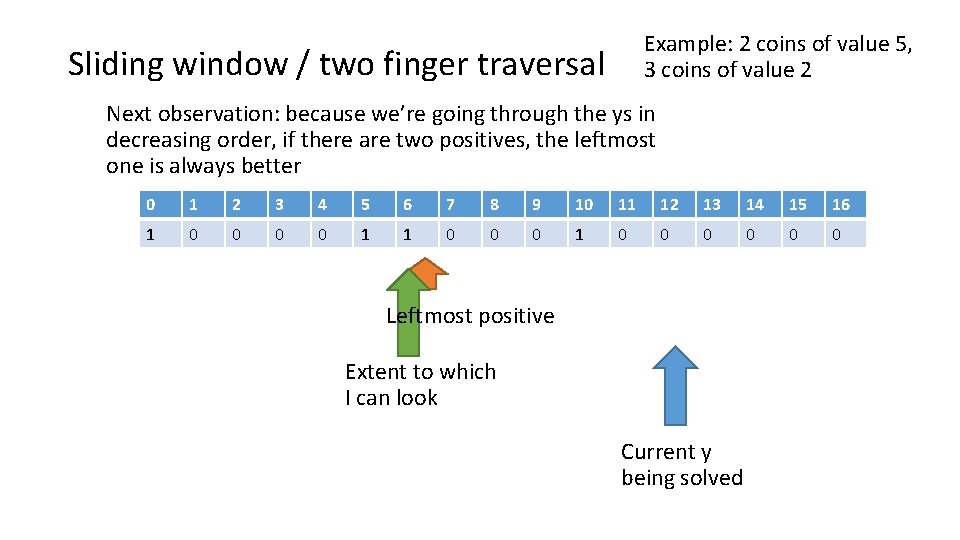 Sliding window / two finger traversal

Example: 2 coins of value 5, 3 coins of value 2

Next observation: because we're going through the ys in decreasing order, if there are two positives, the leftmost one is always better

| 0 | 1 | 2 | 3 | 4 | 5 | 6 | 7 | 8 | 9 | 10 | 11 | 12 | 13 | 14 | 15 | 16 |
|---|---|---|---|---|---|---|---|---|---|---|---|---|---|---|---|---|
| 1 | 0 | 0 | 0 | 0 | 1 | 1 | 0 | 0 | 0 | 1 | 0 | 0 | 0 | 0 | 0 | 0 |

Leftmost positive

Extent to which I can look

Current y being solved